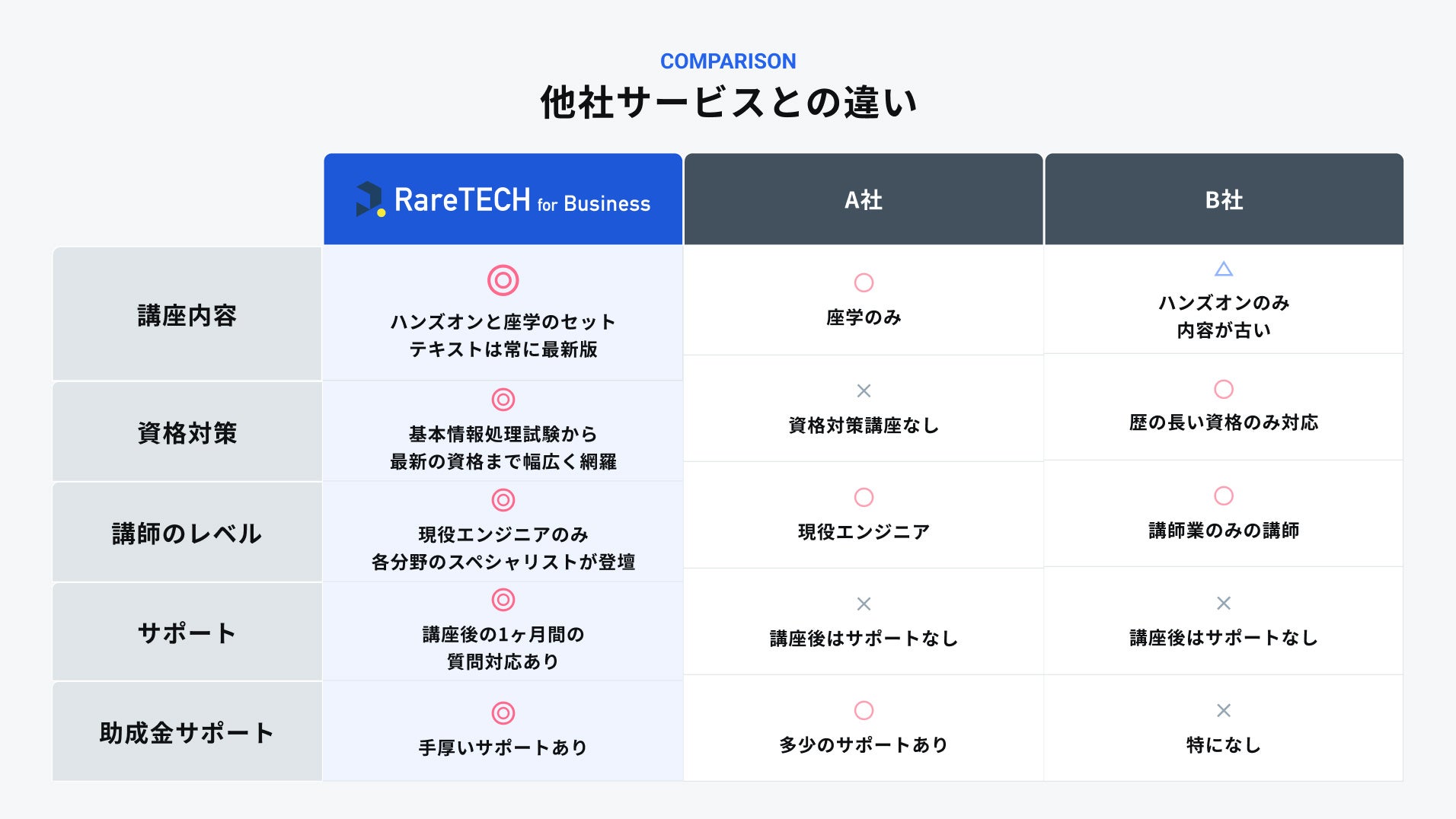 COMPARISON
他社サービスとの違い

| | RareTECH for Business | A社 | B社 |
|---|---|---|---|
| 講座内容 | ◎ ハンズオンと座学のセット テキストは常に最新版 | ○ 座学のみ | △ ハンズオンのみ 内容が古い |
| 資格対策 | ◎ 基本情報処理試験から 最新の資格まで幅広く網羅 | × 資格対策講座なし | ○ 歴の長い資格のみ対応 |
| 講師のレベル | ◎ 現役エンジニアのみ 各分野のスペシャリストが登壇 | ○ 現役エンジニア | ○ 講師業のみの講師 |
| サポート | ◎ 講座後の1ヶ月間の 質問対応あり | × 講座後はサポートなし | × 講座後はサポートなし |
| 助成金サポート | ◎ 手厚いサポートあり | ○ 多少のサポートあり | × 特になし |